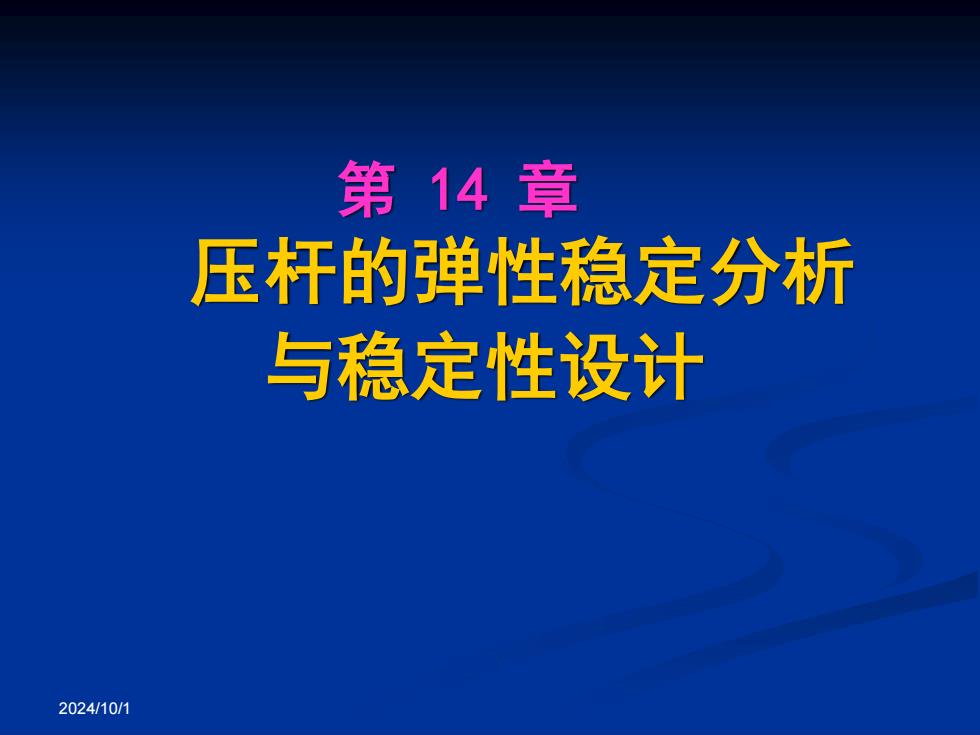 第 14 章

压杆的弹性稳定分析与稳定性设计

2024/10/1